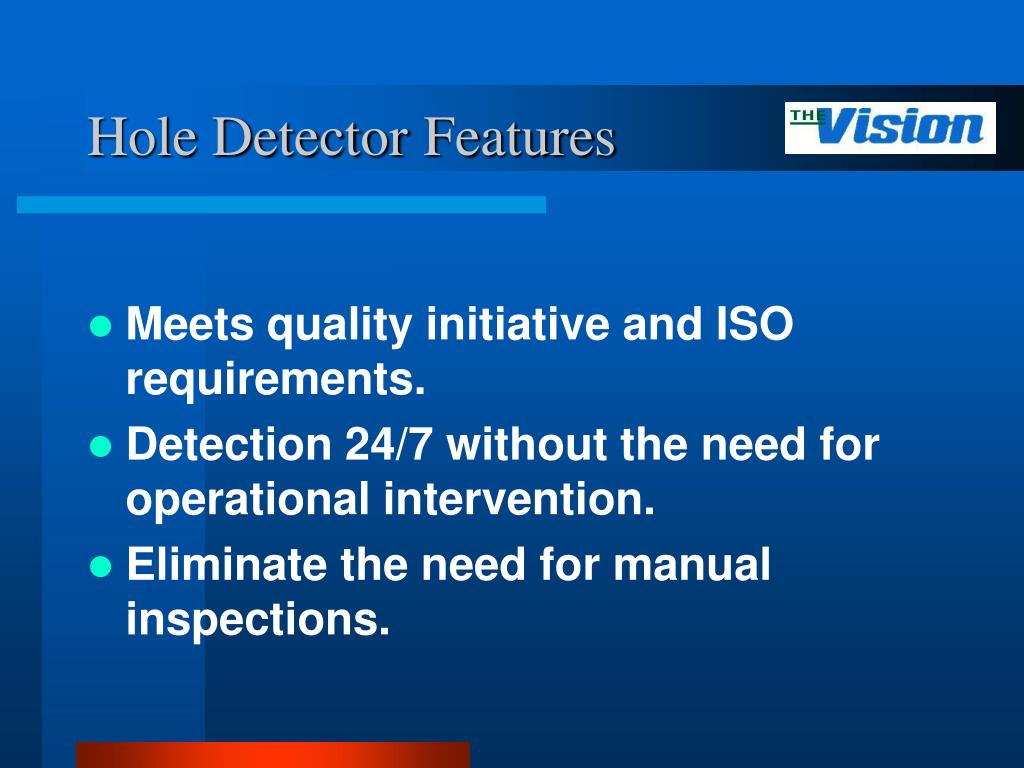 Hole Detector Features

THE Vision

- Meets quality initiative and ISO requirements.
- Detection 24/7 without the need for operational intervention.
- Eliminate the need for manual inspections.